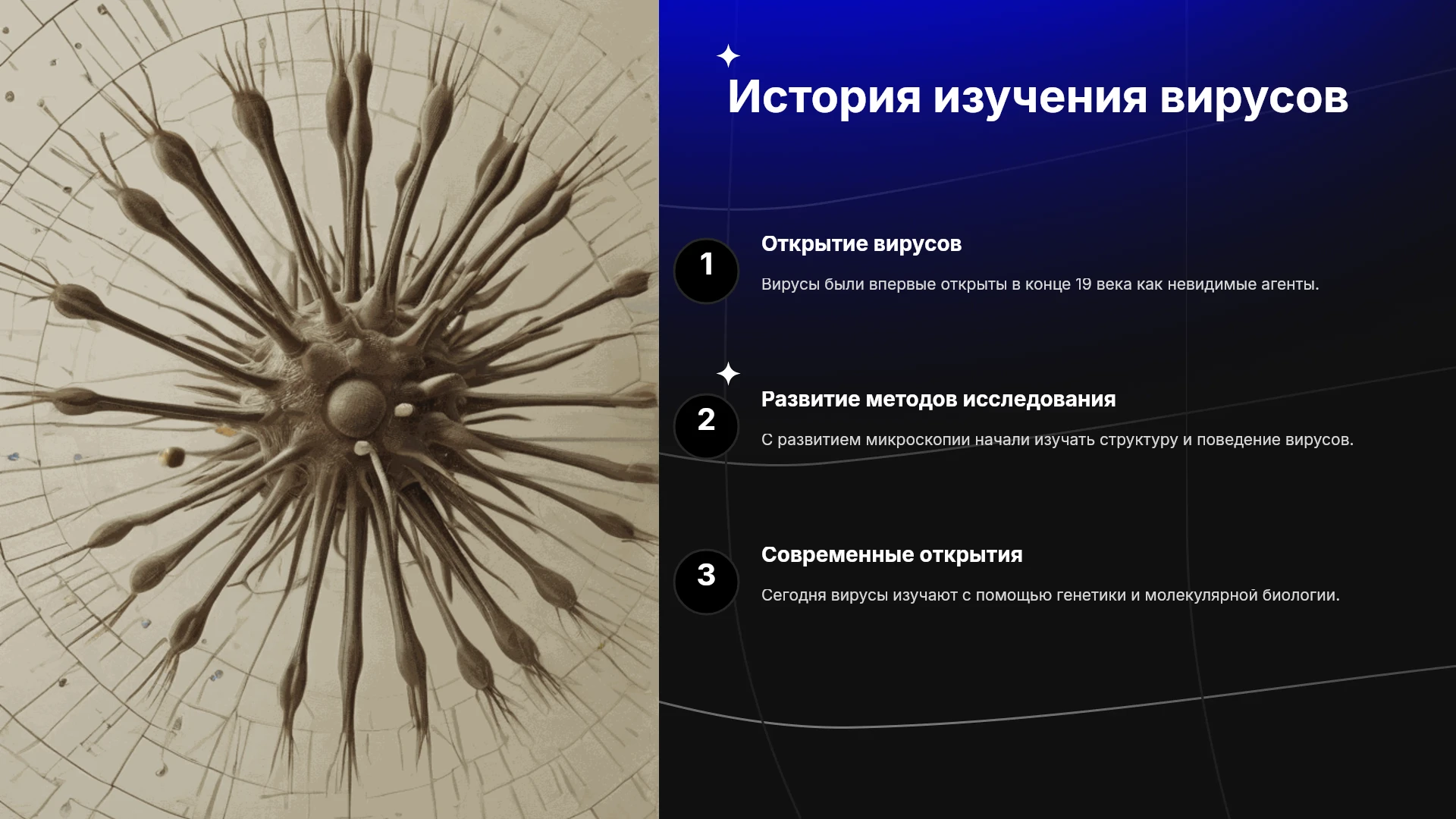 История изучения вирусов

1

Открытие вирусов

Вирусы были впервые открыты в конце 19 века как невидимые агенты.

2

Развитие методов исследования

С развитием микроскопии начали изучать структуру и поведение вирусов.

3

Современные открытия

Сегодня вирусы изучают с помощью генетики и молекулярной биологии.